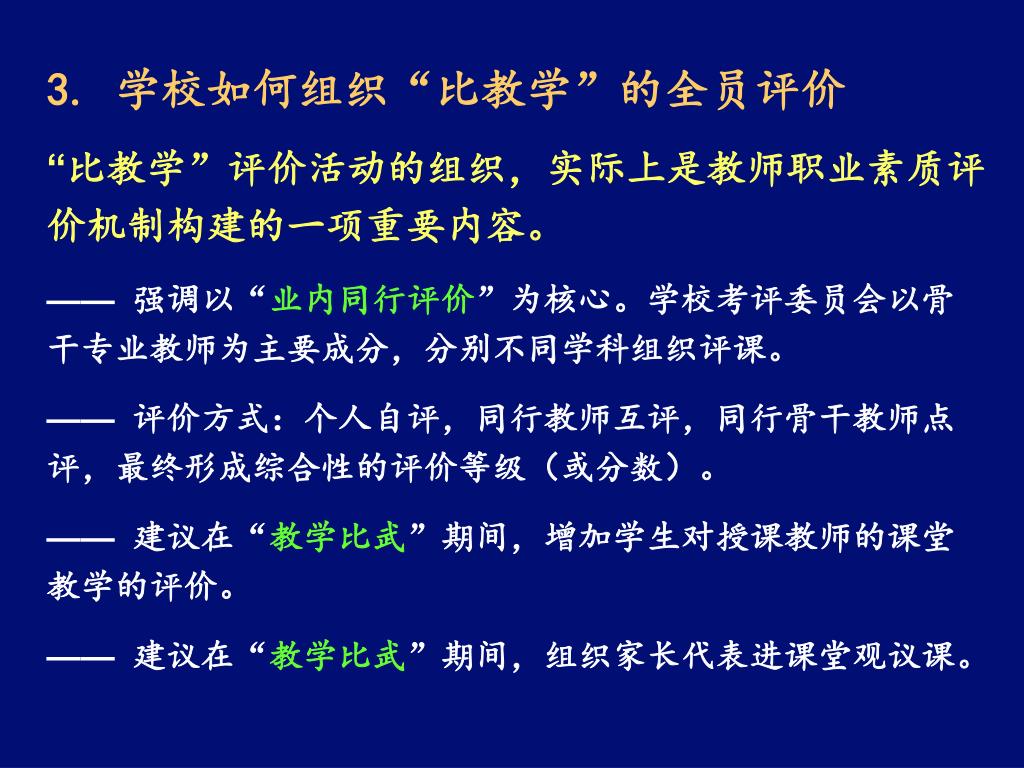 3. 学校如何组织“比教学”的全员评价

“比教学”评价活动的组织，实际上是教师职业素质评价机制构建的一项重要内容。

—— 强调以“业内同行评价”为核心。学校考评委员会以骨干专业教师为主要成分，分别不同学科组织评课。

—— 评价方式：个人自评，同行教师互评，同行骨干教师点评，最终形成综合性的评价等级（或分数）。

—— 建议在“教学比武”期间，增加学生对授课教师的课堂教学的评价。

—— 建议在“教学比武”期间，组织家长代表进课堂观议课。